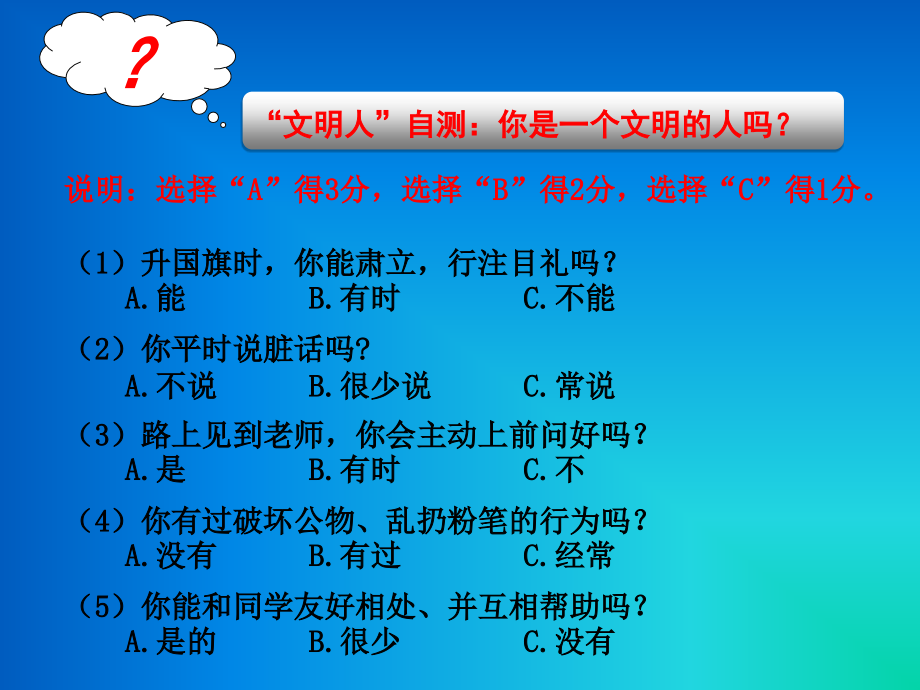 ?

“文明人”自测：你是一个文明的人吗？

说明：选择“A”得3分，选择“B”得2分，选择“C”得1分。

（1）升国旗时，你能肃立，行注目礼吗？
A.能　B.有时　C.不能

（2）你平时说脏话吗?
A.不说　B.很少说　C.常说

（3）路上见到老师，你会主动上前问好吗？
A.是　B.有时　C.不

（4）你有过破坏公物、乱扔粉笔的行为吗？
A.没有　B.有过　C.经常

（5）你能和同学友好相处、并互相帮助吗？
A.是的　B.很少　C.没有